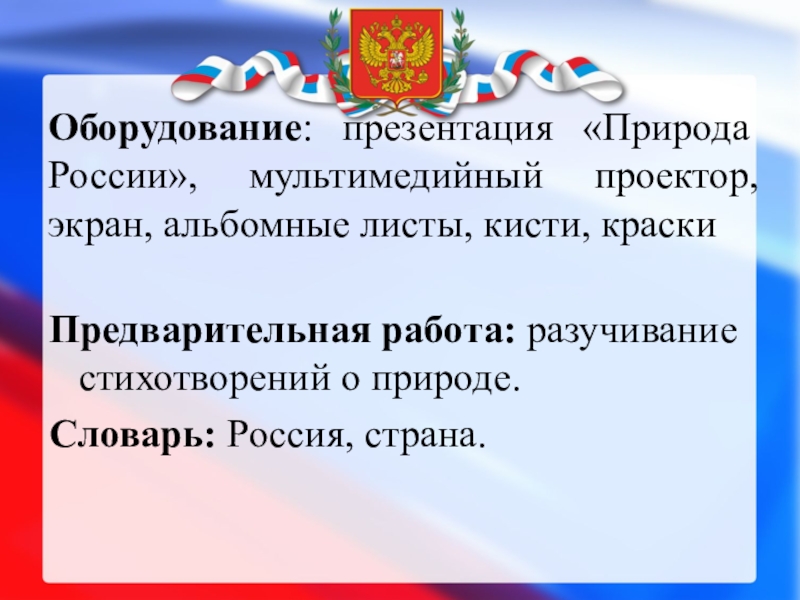 Оборудование: презентация «Природа России», мультимедийный проектор, экран, альбомные листы, кисти, краски

Предварительная работа: разучивание стихотворений о природе.

Словарь: Россия, страна.